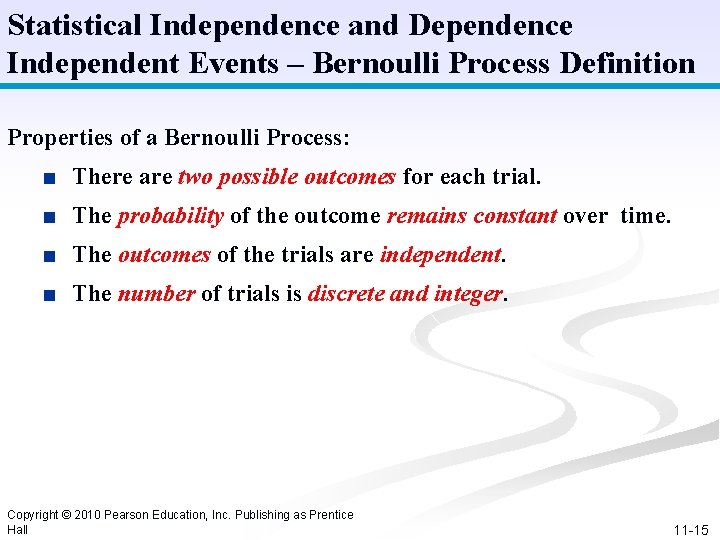 Statistical Independence and Dependence
Independent Events – Bernoulli Process Definition

Properties of a Bernoulli Process:

■ There are two possible outcomes for each trial.

■ The probability of the outcome remains constant over time.

■ The outcomes of the trials are independent.

■ The number of trials is discrete and integer.

Copyright © 2010 Pearson Education, Inc. Publishing as Prentice Hall

11-15